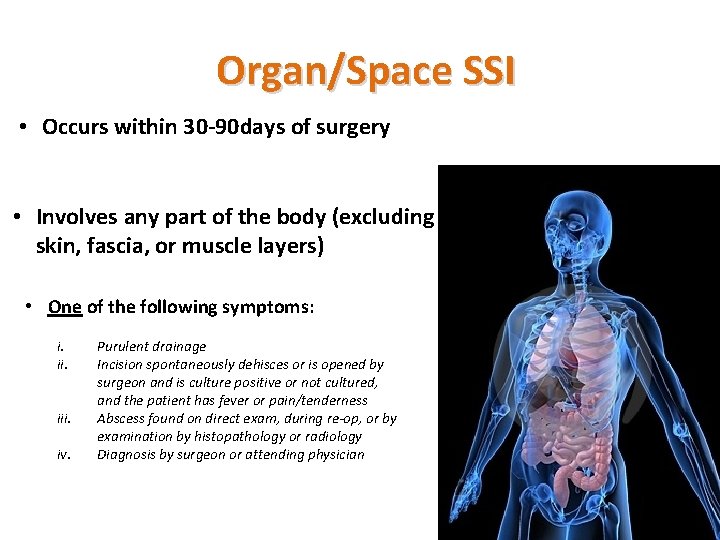 Organ/Space SSI

• Occurs within 30-90days of surgery

• Involves any part of the body (excluding skin, fascia, or muscle layers)

• One of the following symptoms:

i. Purulent drainage
ii. Incision spontaneously dehisces or is opened by surgeon and is culture positive or not cultured, and the patient has fever or pain/tenderness
iii. Abscess found on direct exam, during re-op, or by examination by histopathology or radiology
iv. Diagnosis by surgeon or attending physician